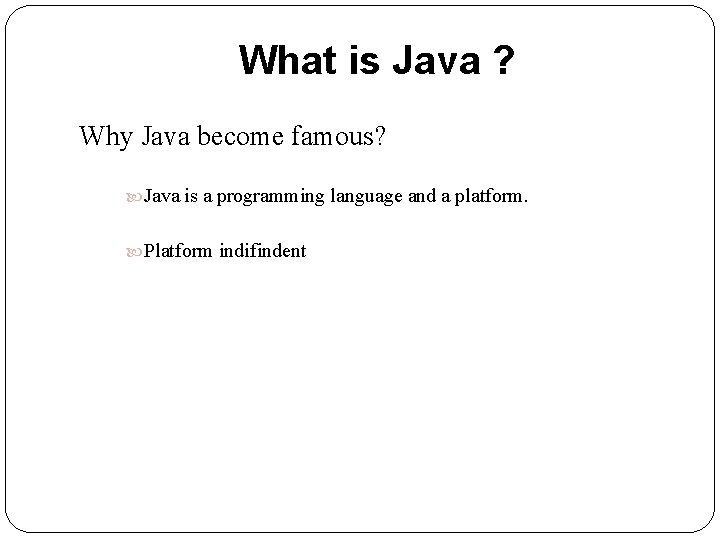 What is Java ?

Why Java become famous?

Java is a programming language and a platform.

Platform indifindent